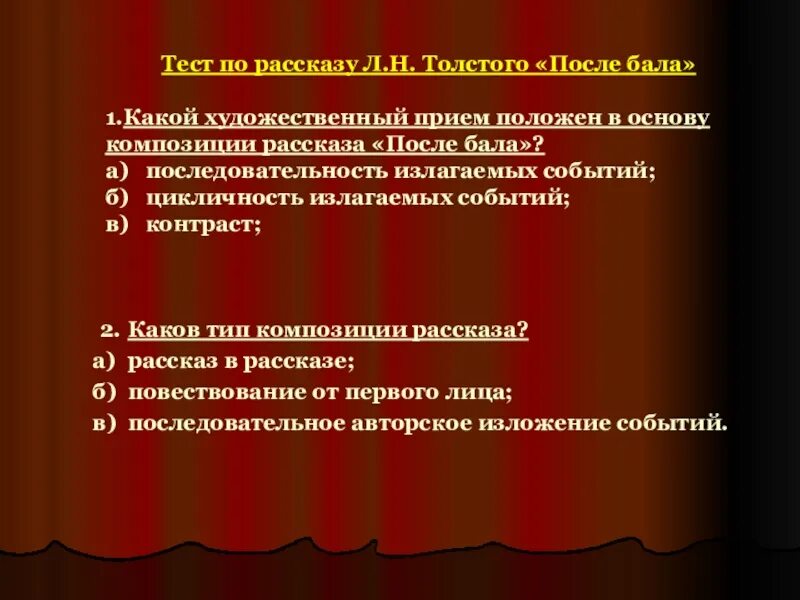 Тест по рассказу Л.Н. Толстого «После бала»

1.Какой художественный прием положен в основу композиции рассказа «После бала»?
а) последовательность излагаемых событий;
б) цикличность излагаемых событий;
в) контраст;

2. Каков тип композиции рассказа?
а) рассказ в рассказе;
б) повествование от первого лица;
в) последовательное авторское изложение событий.